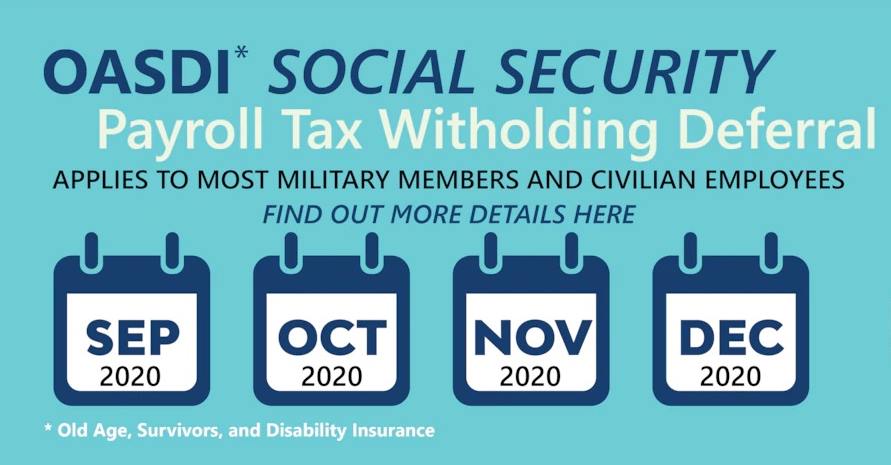 OASDI* SOCIAL SECURITY
Payroll Tax Witholding Deferral
APPLIES TO MOST MILITARY MEMBERS AND CIVILIAN EMPLOYEES
FIND OUT MORE DETAILS HERE

SEP 2020

OCT 2020

NOV 2020

DEC 2020

* Old Age, Survivors, and Disability Insurance